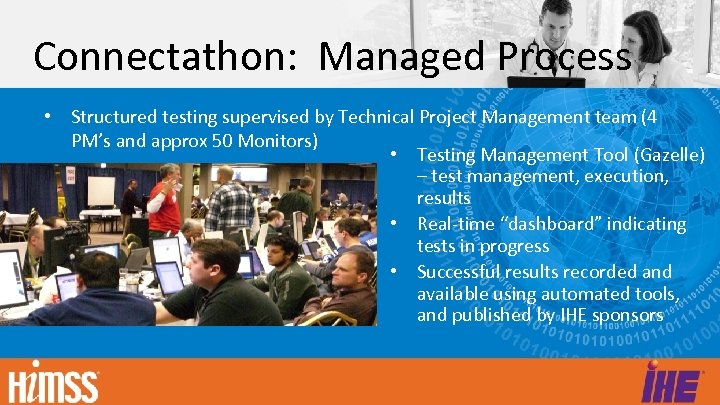 Connectathon: Managed Process

• Structured testing supervised by Technical Project Management team (4 PM's and approx 50 Monitors)

• Testing Management Tool (Gazelle) – test management, execution, results
• Real-time "dashboard" indicating tests in progress
• Successful results recorded and available using automated tools, and published by IHE sponsors

HIMSS

IHE